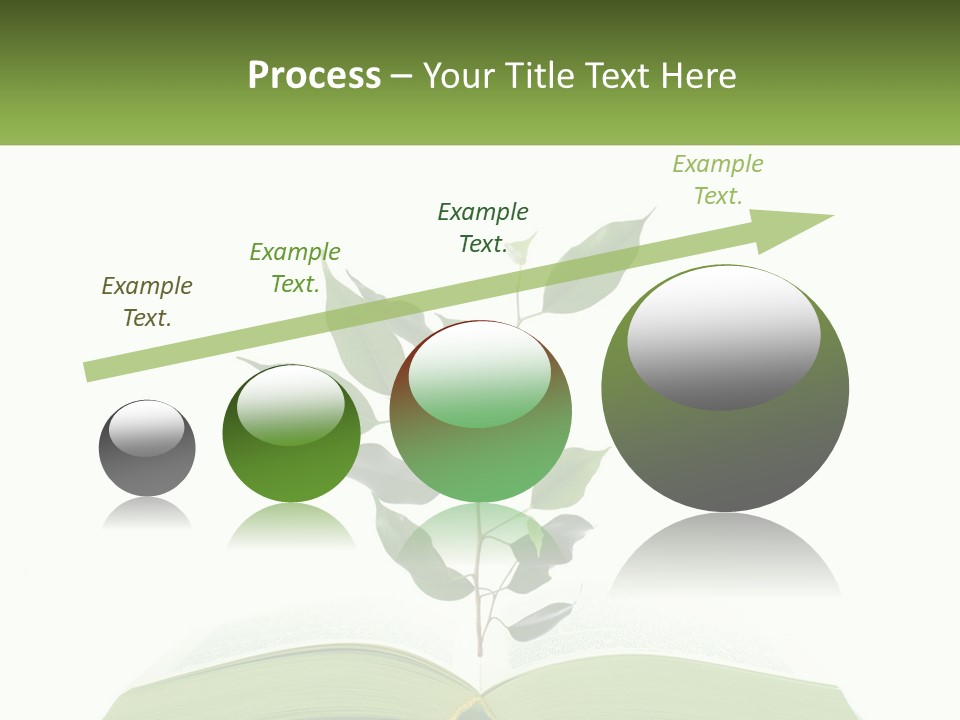 Process – Your Title Text Here

Example Text.

Example Text.

Example Text.

Example Text.